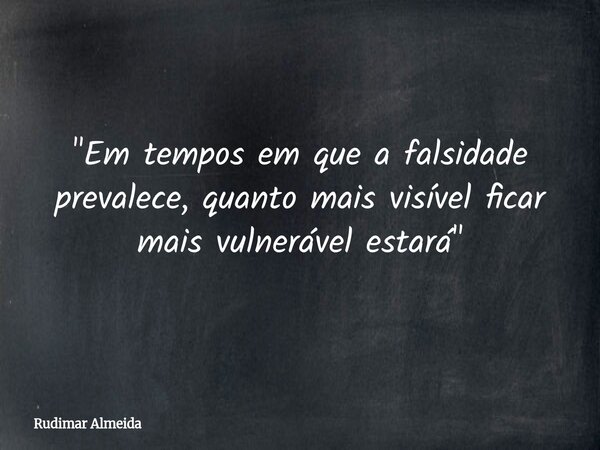 "Em tempos em que a falsidade prevalece, quanto mais visível ficar mais vulnerável estará"

Rudimar Almeida